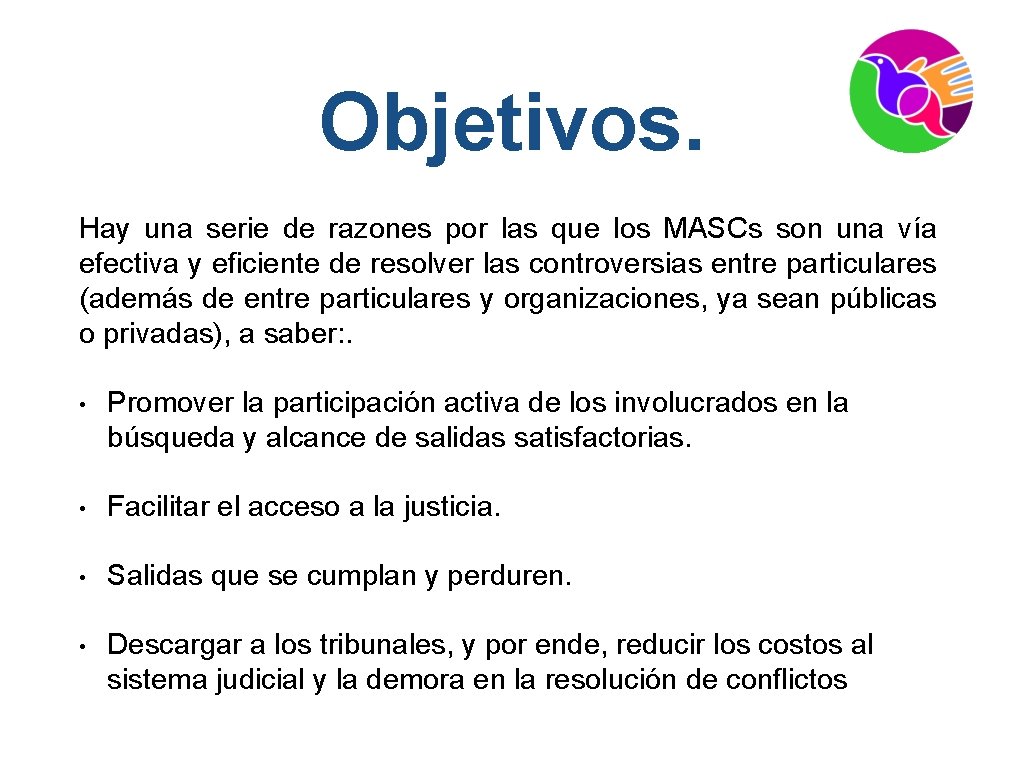 Objetivos.

Hay una serie de razones por las que los MASCs son una vía efectiva y eficiente de resolver las controversias entre particulares (además de entre particulares y organizaciones, ya sean públicas o privadas), a saber:.

• Promover la participación activa de los involucrados en la búsqueda y alcance de salidas satisfactorias.

• Facilitar el acceso a la justicia.

• Salidas que se cumplan y perduren.

• Descargar a los tribunales, y por ende, reducir los costos al sistema judicial y la demora en la resolución de conflictos